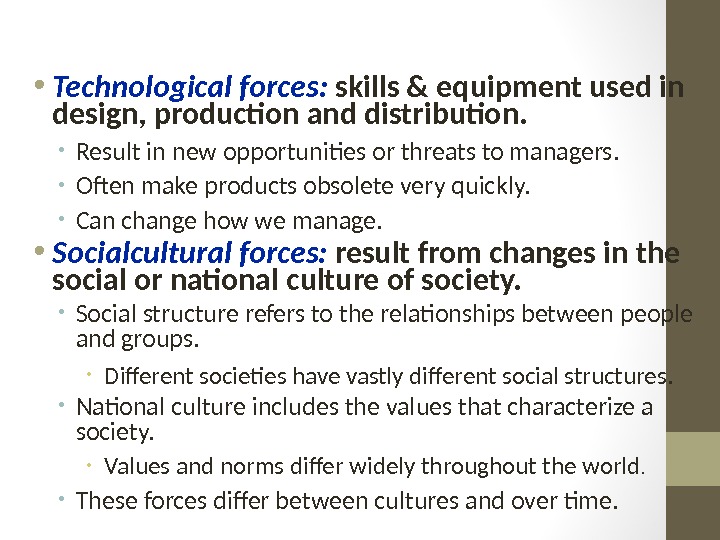 • Technological forces: skills & equipment used in design, production and distribution.

• Result in new opportunities or threats to managers.

• Often make products obsolete very quickly.

• Can change how we manage.

• Socialcultural forces: result from changes in the social or national culture of society.

• Social structure refers to the relationships between people and groups.

• Different societies have vastly different social structures.

• National culture includes the values that characterize a society.

• Values and norms differ widely throughout the world.

• These forces differ between cultures and over time.